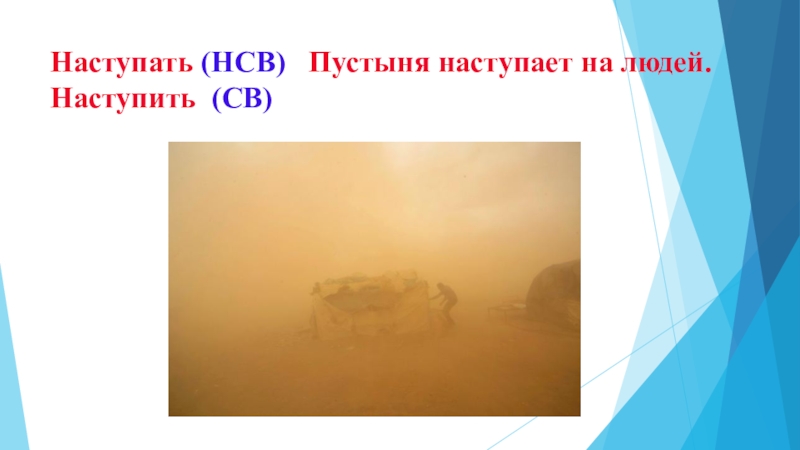 Наступать (НСВ) Пустыня наступает на людей.
Наступить (СВ)